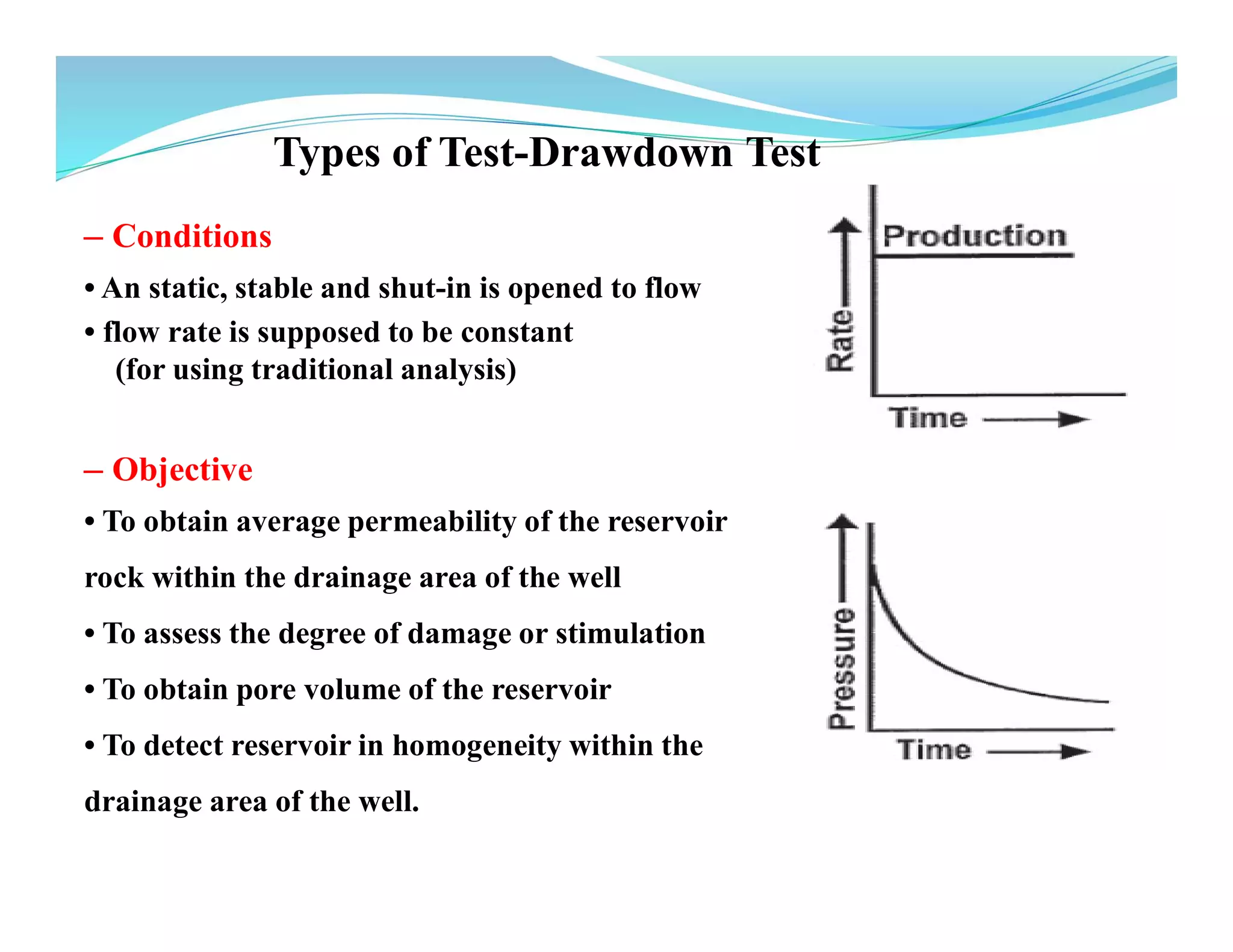 Types of Test-Drawdown Test

– Conditions

• An static, stable and shut-in is opened to flow

• flow rate is supposed to be constant (for using traditional analysis)

Production

Rate

Time

– Objective

• To obtain average permeability of the reservoir rock within the drainage area of the well

• To assess the degree of damage or stimulation

• To obtain pore volume of the reservoir

• To detect reservoir in homogeneity within the drainage area of the well.

Pressure

Time